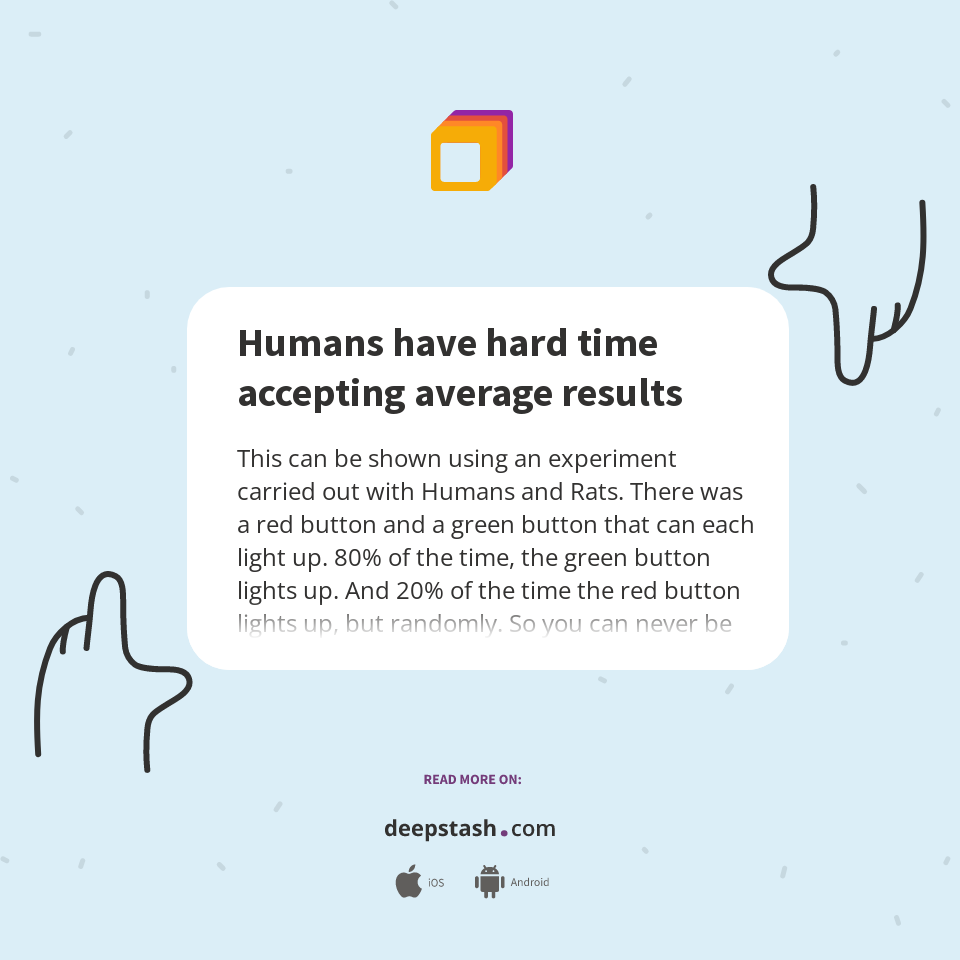 Humans have hard time accepting average results

This can be shown using an experiment carried out with Humans and Rats. There was a red button and a green button that can each light up. 80% of the time, the green button lights up. And 20% of the time the red button lights up, but randomly. So you can never be

READ MORE ON:

deepstash.com

iOS Android